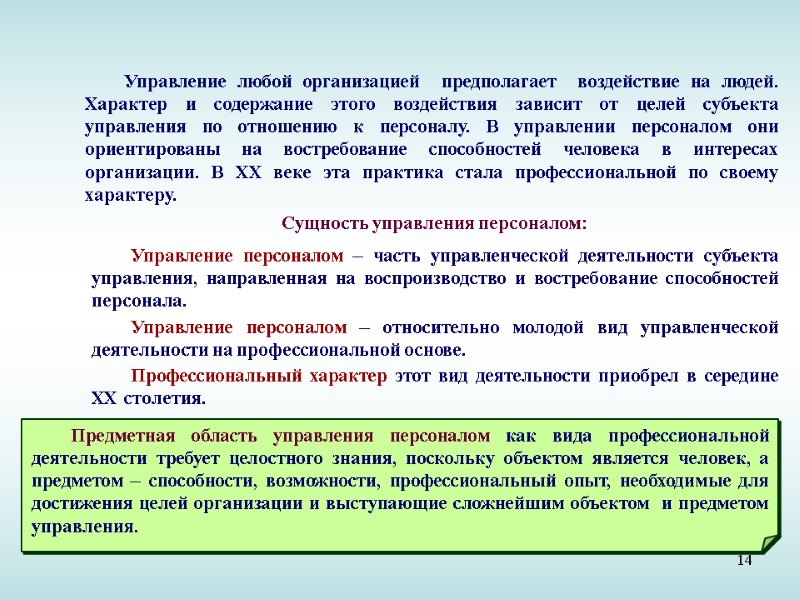 Управление любой организацией предполагает воздействие на людей. Характер и содержание этого воздействия зависит от целей субъекта управления по отношению к персоналу. В управлении персоналом они ориентированы на востребование способностей человека в интересах организации. В XX веке эта практика стала профессиональной по своему характеру.

Сущность управления персоналом:

Управление персоналом – часть управленческой деятельности субъекта управления, направленная на воспроизводство и востребование способностей персонала.

Управление персоналом – относительно молодой вид управленческой деятельности на профессиональной основе.

Профессиональный характер этот вид деятельности приобрел в середине XX столетия.

Предметная область управления персоналом как вида профессиональной деятельности требует целостного знания, поскольку объектом является человек, а предметом – способности, возможности, профессиональный опыт, необходимые для достижения целей организации и выступающие сложнейшим объектом и предметом управления.

14